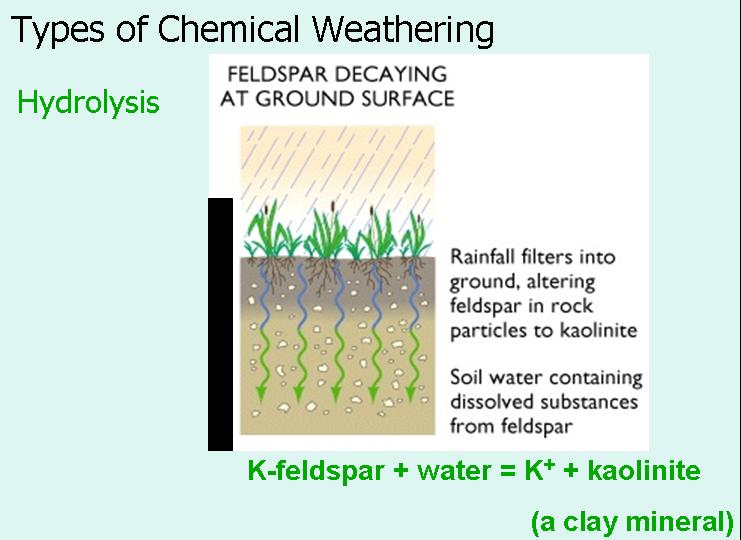 Types of Chemical Weathering

Hydrolysis

FELDSPAR DECAYING AT GROUND SURFACE

Rainfall filters into ground, altering feldspar in rock particles to kaolinite

Soil water containing dissolved substances from feldspar

K-feldspar + water = $K^+$ + kaolinite

(a clay mineral)